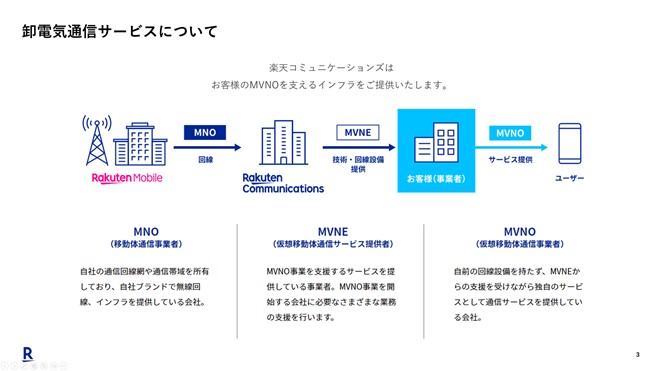 卸電気通信サービスについて

楽天コミュニケーションズは
お客様のMVNOを支えるインフラをご提供いたします。

Rakuten Mobile

MNO

回線

Rakuten Communications

MVNE

技術・回線設備提供

お客様（事業者）

MVNO

サービス提供

ユーザー

MNO
（移動体通信事業者）

自社の通信回線網や通信帯域を所有しており、自社ブランドで無線回線、インフラを提供している会社。

MVNE
（仮想移動体通信サービス提供者）

MVNO事業を支援するサービスを提供している事業者。MVNO事業を開始する会社に必要なさまざまな業務の支援を行います。

MVNO
（仮想移動体通信事業者）

自前の回線設備を持たず、MVNEからの支援を受けながら独自のサービスとして通信サービスを提供している会社。

R

3